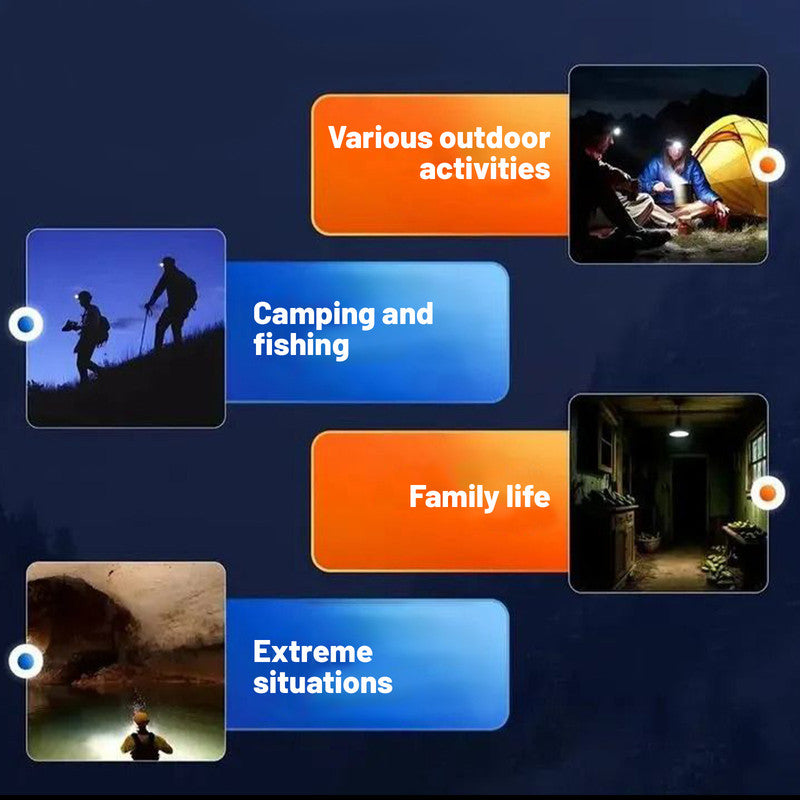 Various outdoor activities

Camping and fishing

Family life

Extreme situations